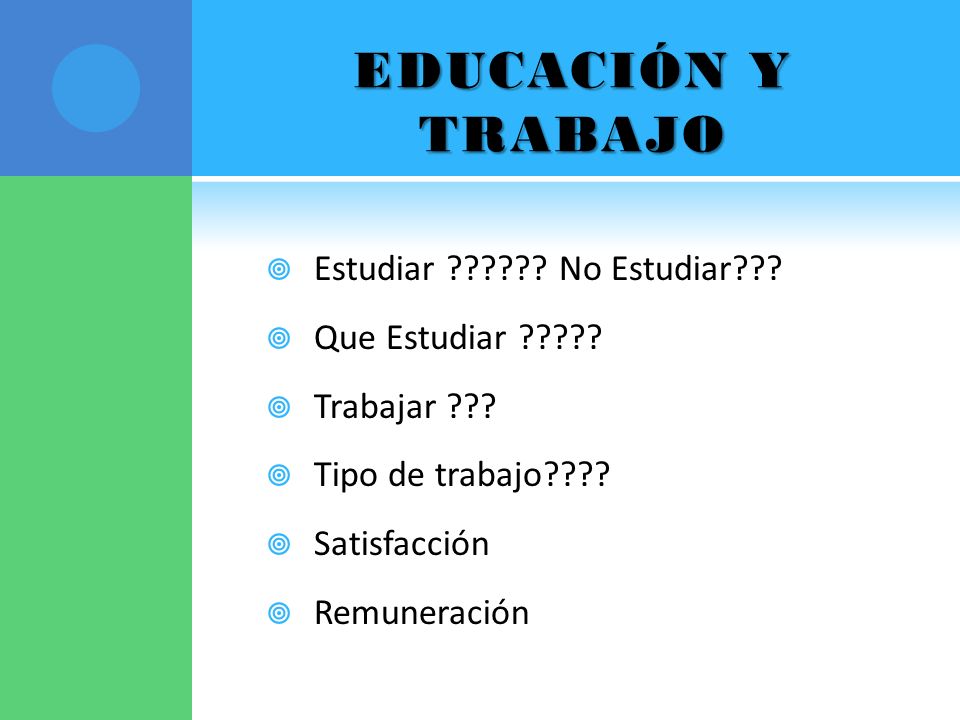 EDUCACIÓN Y TRABAJO

Estudiar ?????? No Estudiar???

Que Estudiar ?????

Trabajar ???

Tipo de trabajo????

Satisfacción

Remuneración